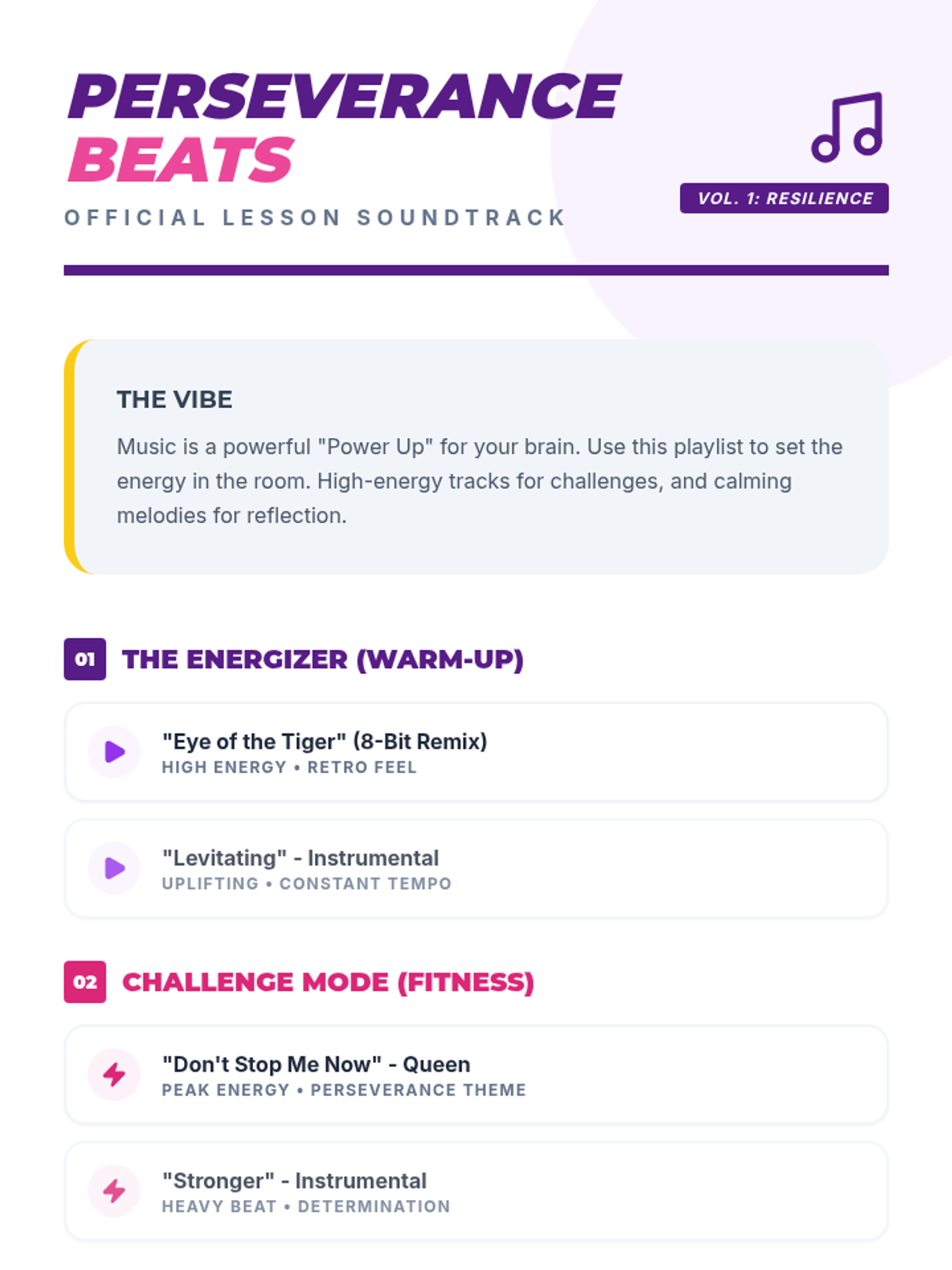 PERSEVERANCE BEATS

OFFICIAL LESSON SOUNDTRACK

VOL. 1: RESILIENCE

THE VIBE

Music is a powerful "Power Up" for your brain. Use this playlist to set the energy in the room. High-energy tracks for challenges, and calming melodies for reflection.

01 THE ENERGIZER (WARM-UP)

"Eye of the Tiger" (8-Bit Remix)
HIGH ENERGY • RETRO FEEL

"Levitating" - Instrumental
UPLIFTING • CONSTANT TEMPO

02 CHALLENGE MODE (FITNESS)

"Don't Stop Me Now" - Queen
PEAK ENERGY • PERSEVERANCE THEME

"Stronger" - Instrumental
HEAVY BEAT • DETERMINATION